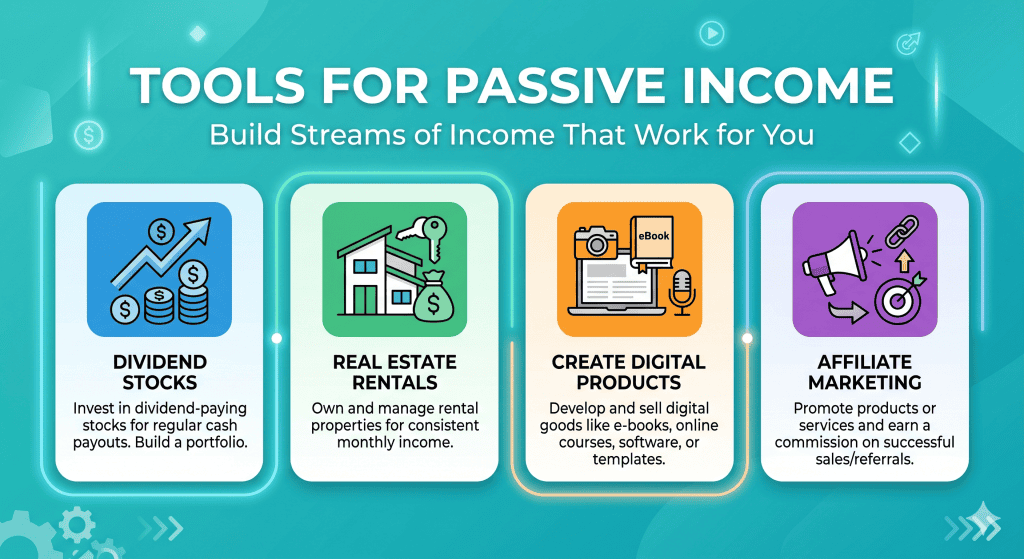 TOOLS FOR PASSIVE INCOME

Build Streams of Income That Work for You

DIVIDEND STOCKS

Invest in dividend-paying stocks for regular cash payouts. Build a portfolio.

REAL ESTATE RENTALS

Own and manage rental properties for consistent monthly income.

eBook

CREATE DIGITAL PRODUCTS

Develop and sell digital goods like e-books, online courses, software, or templates.

AFFILIATE MARKETING

Promote products or services and earn a commission on successful sales/referrals.